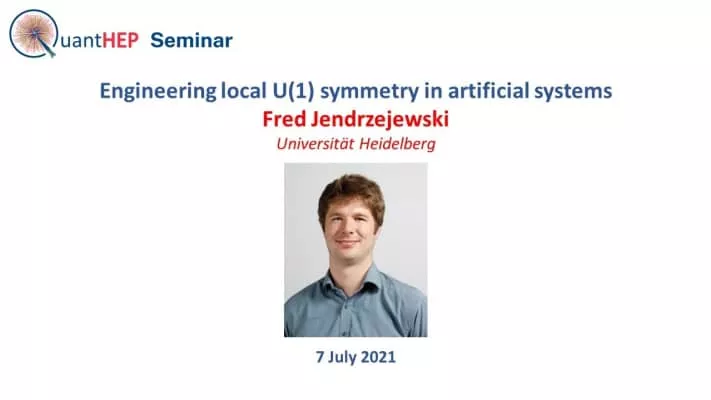 QuantHEP Seminar

Engineering local U(1) symmetry in artificial systems
Fred Jendrzejewski
Universität Heidelberg

7 July 2021